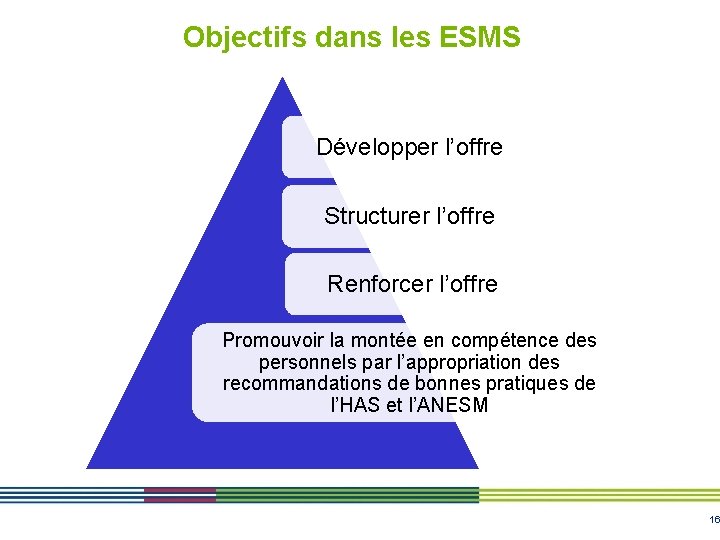 Objectifs dans les ESMS

Développer l’offre

Structurer l’offre

Renforcer l’offre

Promouvoir la montée en compétence des personnels par l’appropriation des recommandations de bonnes pratiques de l’HAS et l’ANESM

16